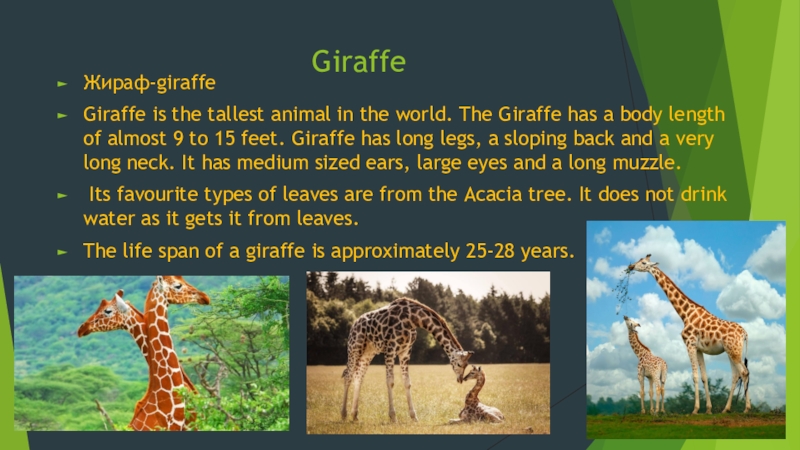 Giraffe

Жираф-giraffe

Giraffe is the tallest animal in the world. The Giraffe has a body length of almost 9 to 15 feet. Giraffe has long legs, a sloping back and a very long neck. It has medium sized ears, large eyes and a long muzzle.

Its favourite types of leaves are from the Acacia tree. It does not drink water as it gets it from leaves.

The life span of a giraffe is approximately 25-28 years.